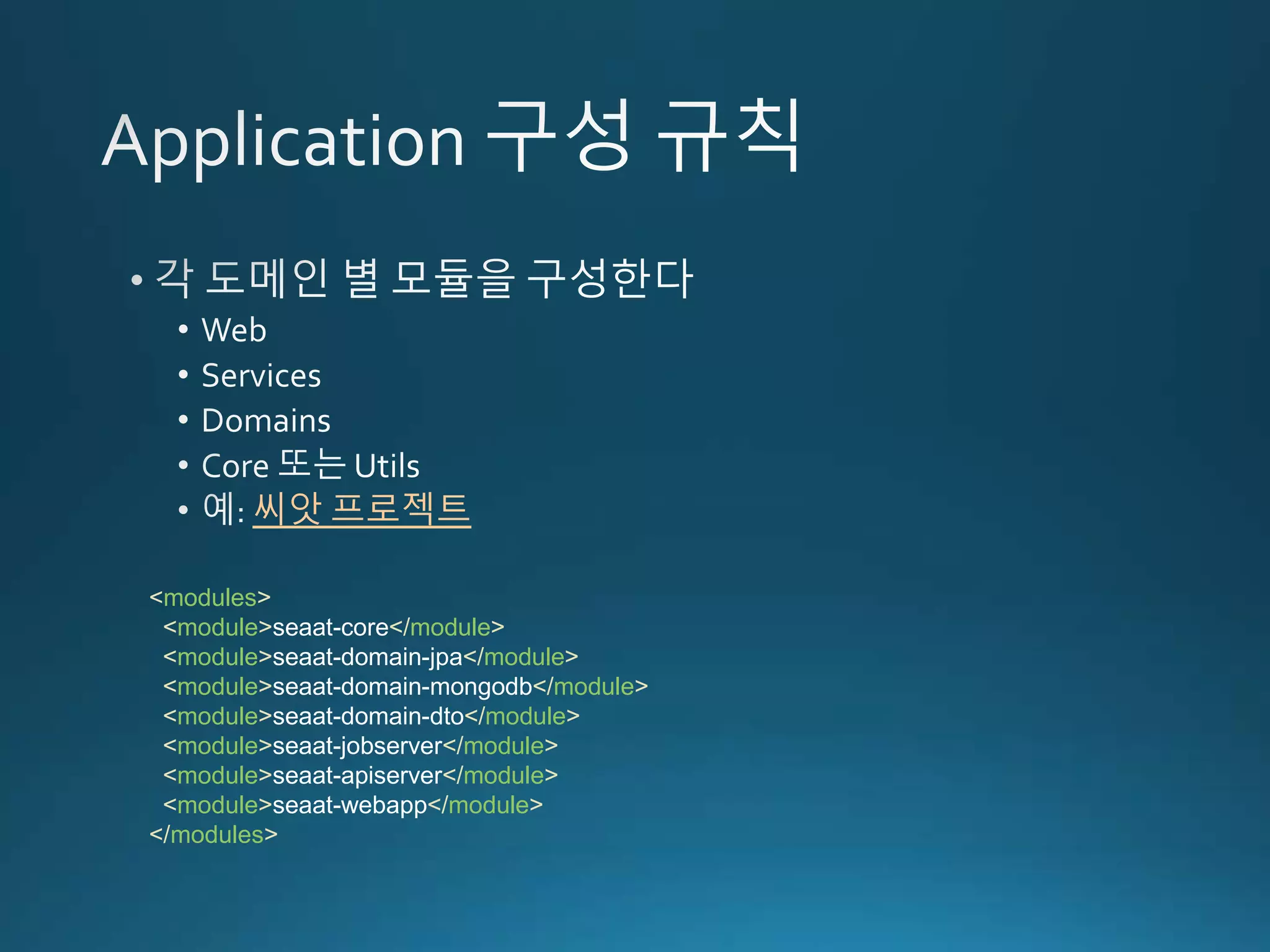 Application 구성 규칙

• 각 도메인 별 모듈을 구성한다
  • Web
  • Services
  • Domains
  • Core 또는 Utils
  • 예: 씨앗 프로젝트

<modules>
  <module>seaat-core</module>
  <module>seaat-domain-jpa</module>
  <module>seaat-domain-mongodb</module>
  <module>seaat-domain-dto</module>
  <module>seaat-jobserver</module>
  <module>seaat-apiserver</module>
  <module>seaat-webapp</module>
</modules>